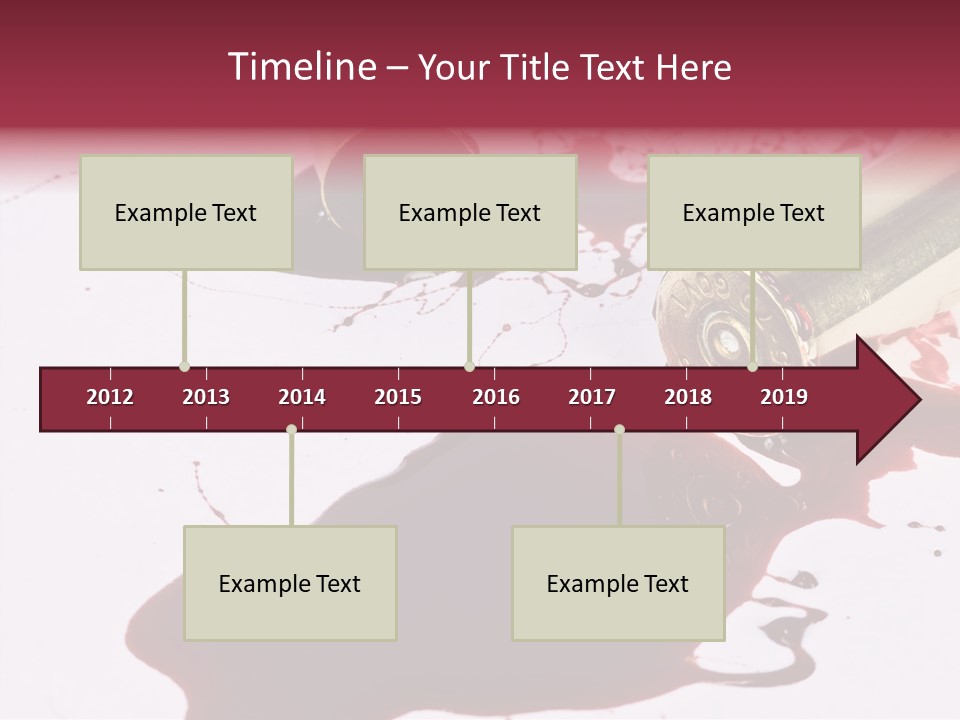 Timeline – Your Title Text Here

Example Text

Example Text

Example Text

2012 2013 2014 2015 2016 2017 2018 2019

Example Text

Example Text